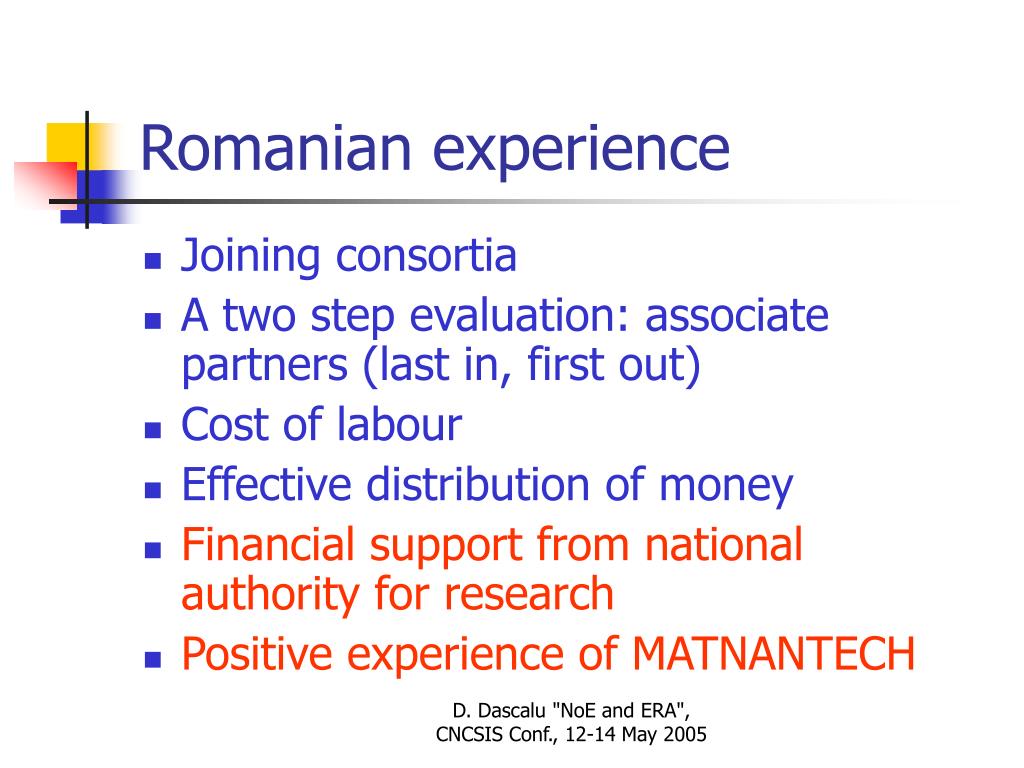 Romanian experience

- Joining consortia
- A two step evaluation: associate partners (last in, first out)
- Cost of labour
- Effective distribution of money
- Financial support from national authority for research
- Positive experience of MATNANTECH

D. Dascalu "NoE and ERA", CNCSIS Conf., 12-14 May 2005